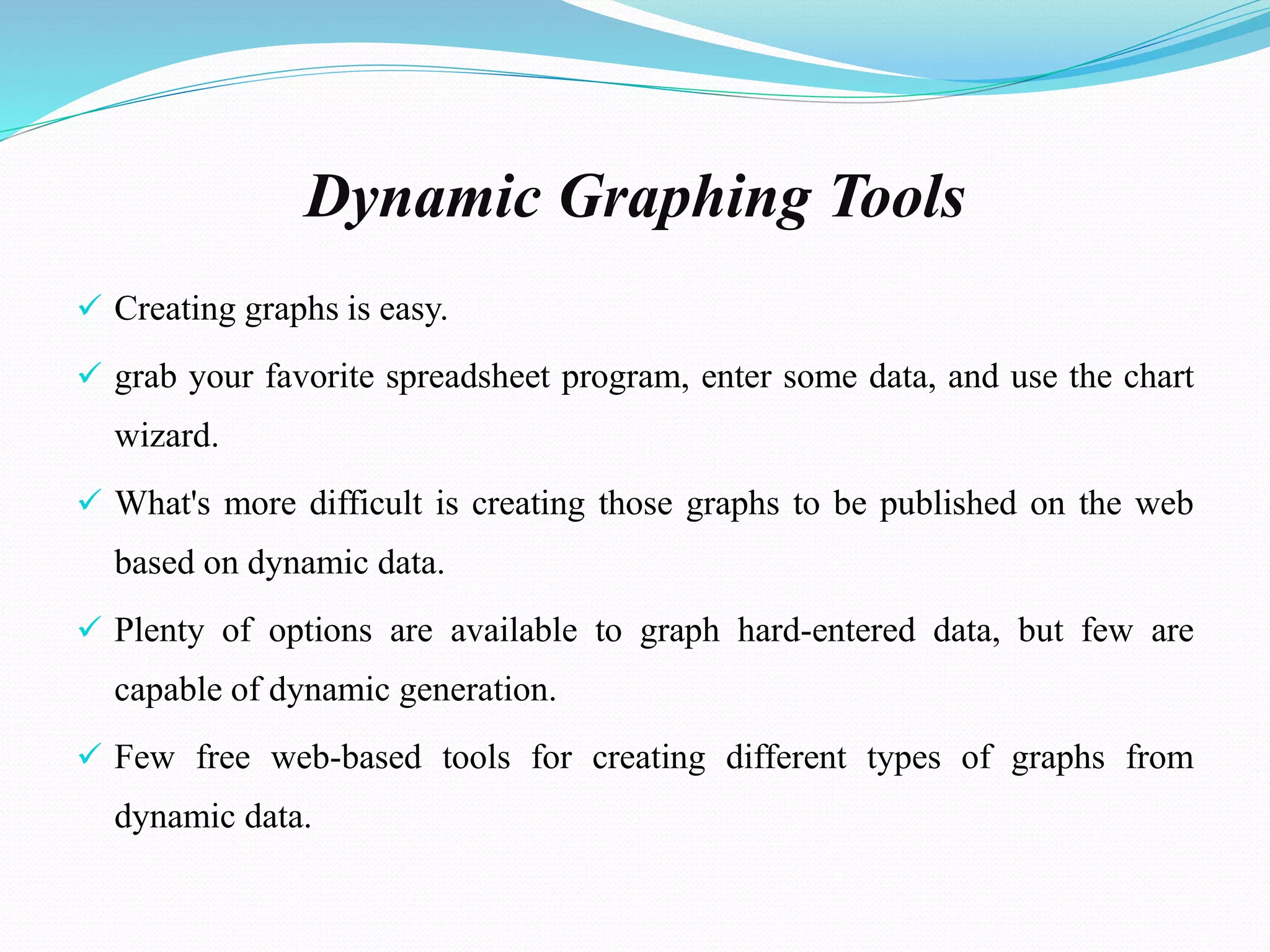 Dynamic Graphing Tools

✓ Creating graphs is easy.

✓ grab your favorite spreadsheet program, enter some data, and use the chart wizard.

✓ What's more difficult is creating those graphs to be published on the web based on dynamic data.

✓ Plenty of options are available to graph hard-entered data, but few are capable of dynamic generation.

✓ Few free web-based tools for creating different types of graphs from dynamic data.